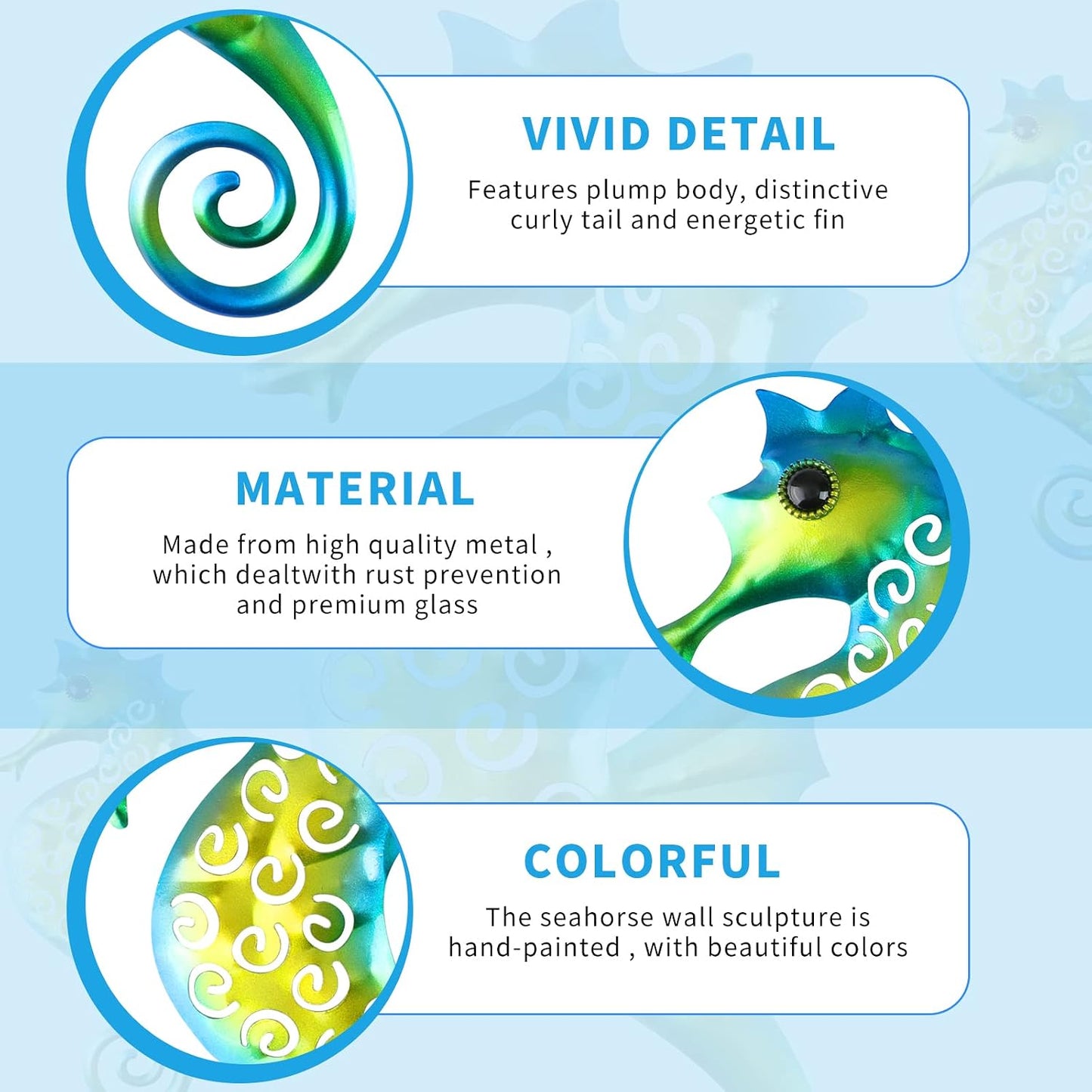 VIVID DETAIL

Features plump body, distinctive curly tail and energetic fin

MATERIAL

Made from high quality metal , which dealtwith rust prevention and premium glass

COLORFUL

The seahorse wall sculpture is hand-painted , with beautiful colors